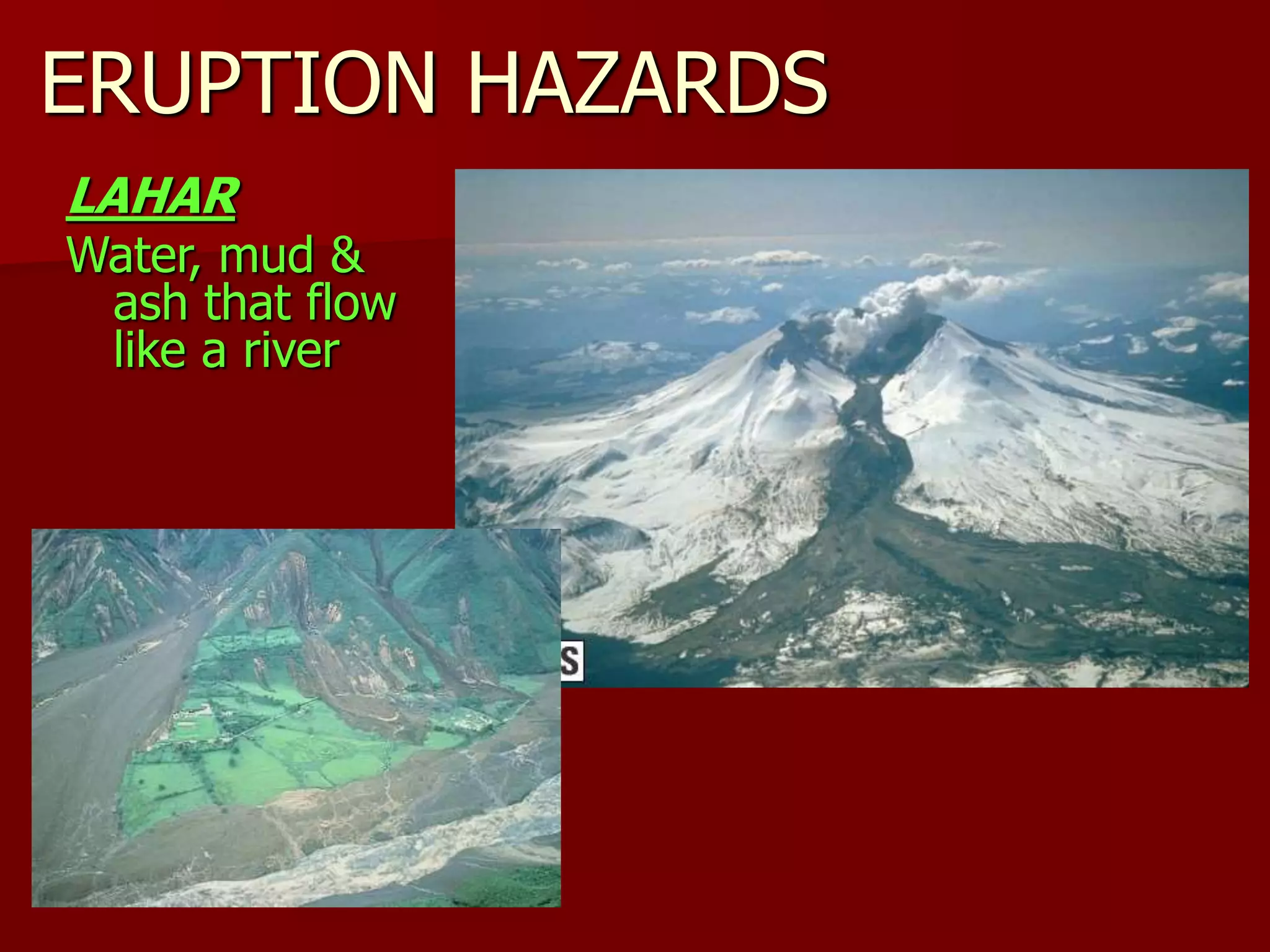 ERUPTION HAZARDS

LAHAR

Water, mud & ash that flow like a river

S